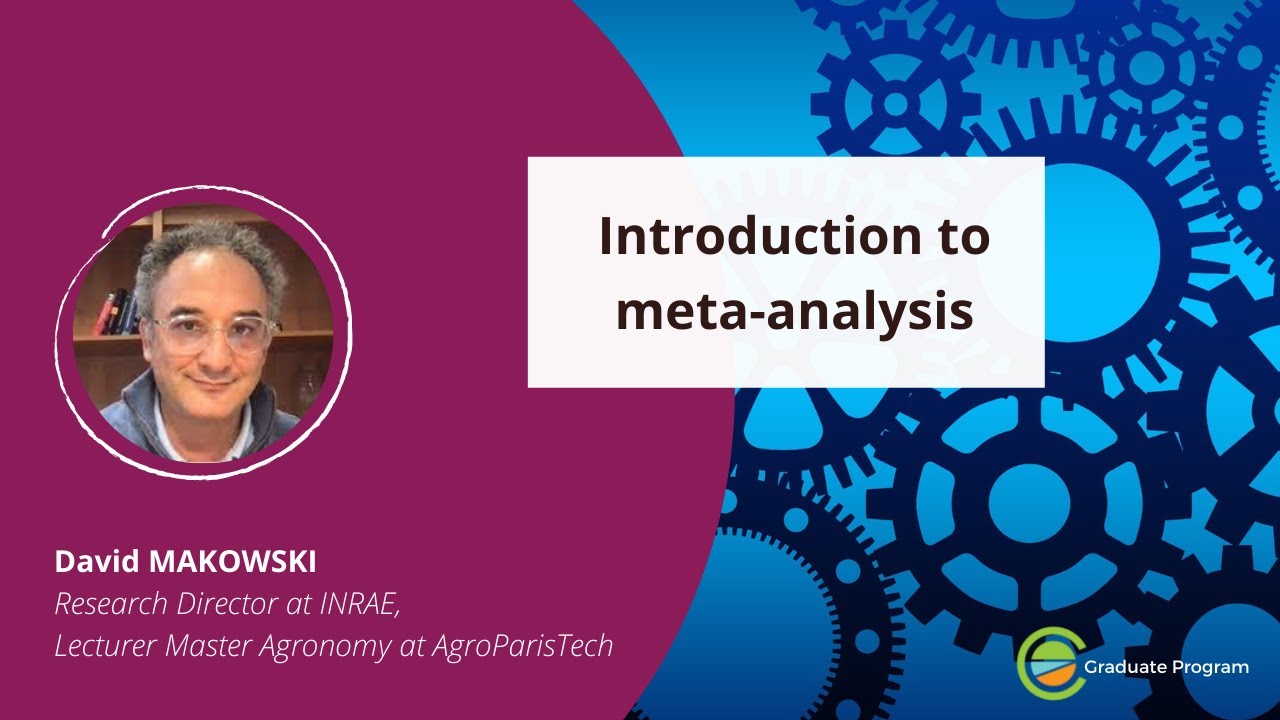 Introduction to meta-analysis

David MAKOWSKI
Research Director at INRAE,
Lecturer Master Agronomy at AgroParisTech

Graduate Program